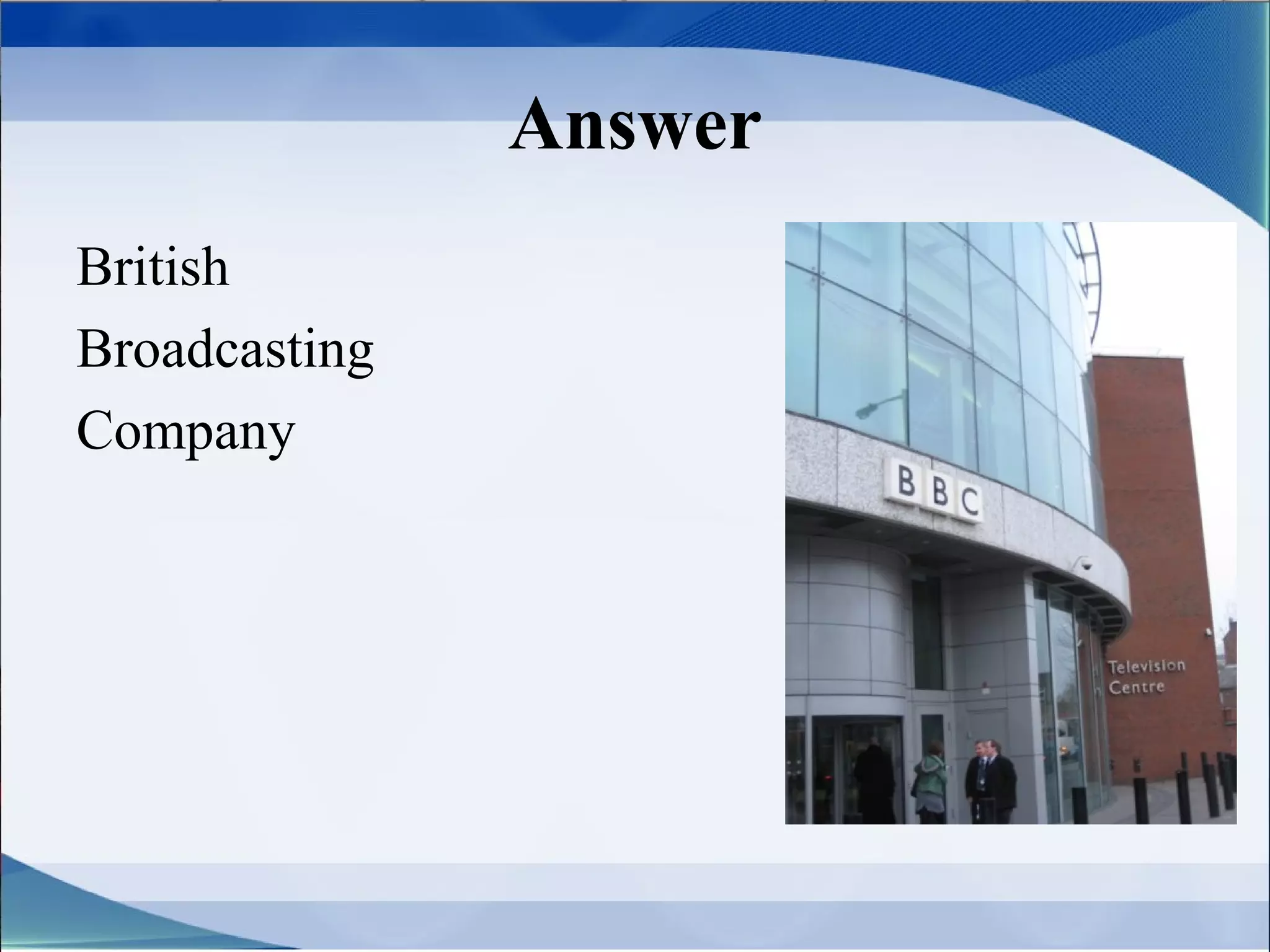 Answer

British
Broadcasting
Company

BBC

Television
Centre